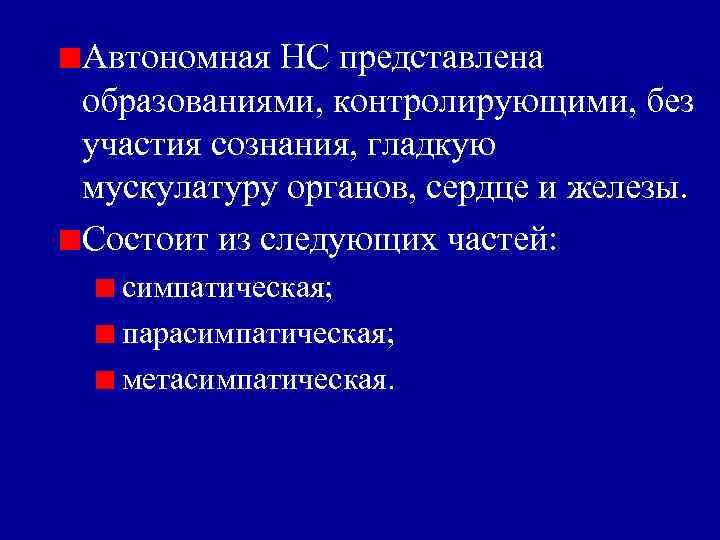 Автономная НС представлена образованиями, контролирующими, без участия сознания, гладкую мускулатуру органов, сердце и железы.

Состоит из следующих частей:

симпатическая;

парасимпатическая;

метасимпатическая.